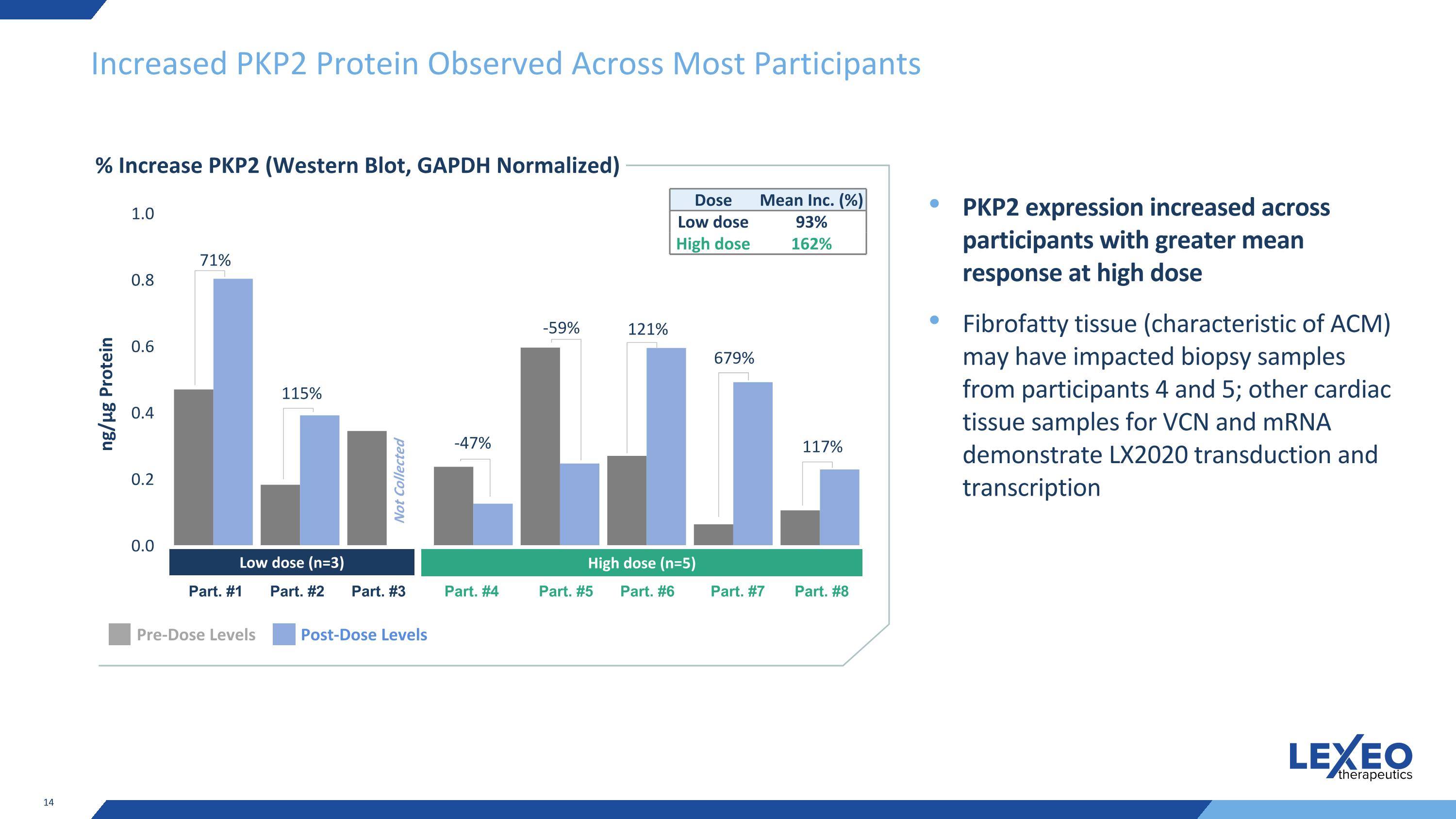 Increased PKP2 Protein Observed Across Most Participants

% Increase PKP2 (Western Blot, GAPDH Normalized)

| Dose | Mean Inc. (%) |
|---|---|
| Low dose | 93% |
| High dose | 162% |

ng/µg Protein

1.0
0.8
0.6
0.4
0.2
0.0

71%
115%
Not Collected
-47%
-59%
121%
679%
117%

Low dose (n=3)
High dose (n=5)

Part. #1 Part. #2 Part. #3 Part. #4 Part. #5 Part. #6 Part. #7 Part. #8

Pre-Dose Levels Post-Dose Levels

• PKP2 expression increased across participants with greater mean response at high dose

• Fibrofatty tissue (characteristic of ACM) may have impacted biopsy samples from participants 4 and 5; other cardiac tissue samples for VCN and mRNA demonstrate LX2020 transduction and transcription

LEXEO therapeutics

14